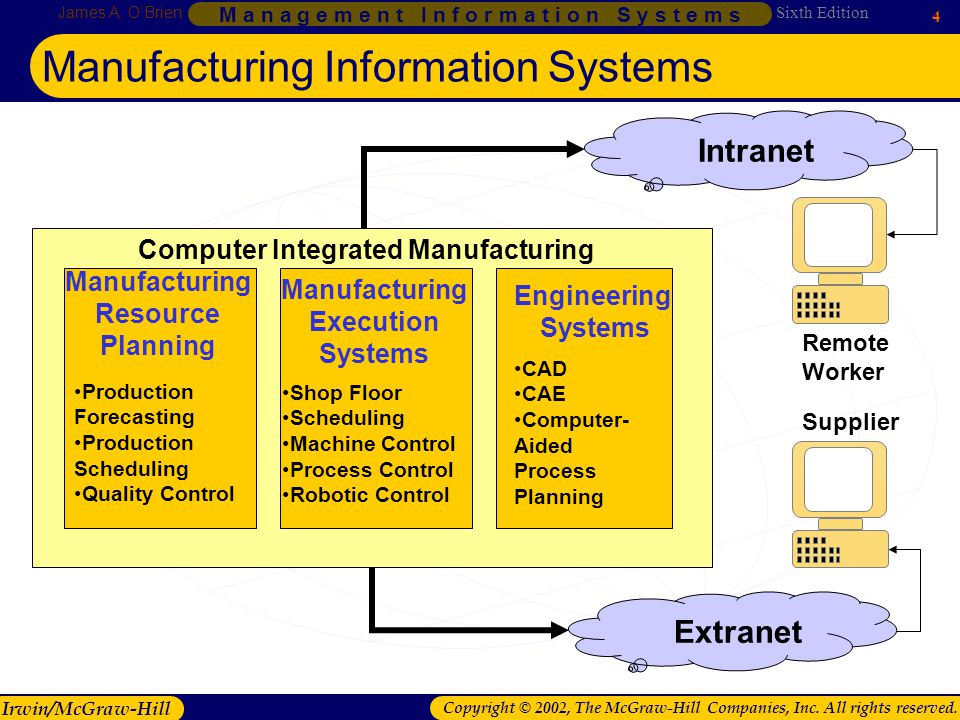 James A. O'Brien Management Information Systems Sixth Edition 4

Manufacturing Information Systems

Intranet

Computer Integrated Manufacturing

Manufacturing Resource Planning

•Production Forecasting
•Production Scheduling
•Quality Control

Manufacturing Execution Systems

•Shop Floor
•Scheduling
•Machine Control
•Process Control
•Robotic Control

Engineering Systems

•CAD
•CAE
•Computer-Aided Process Planning

Remote Worker

Supplier

Extranet

Irwin/McGraw-Hill

Copyright © 2002, The McGraw-Hill Companies, Inc. All rights reserved.